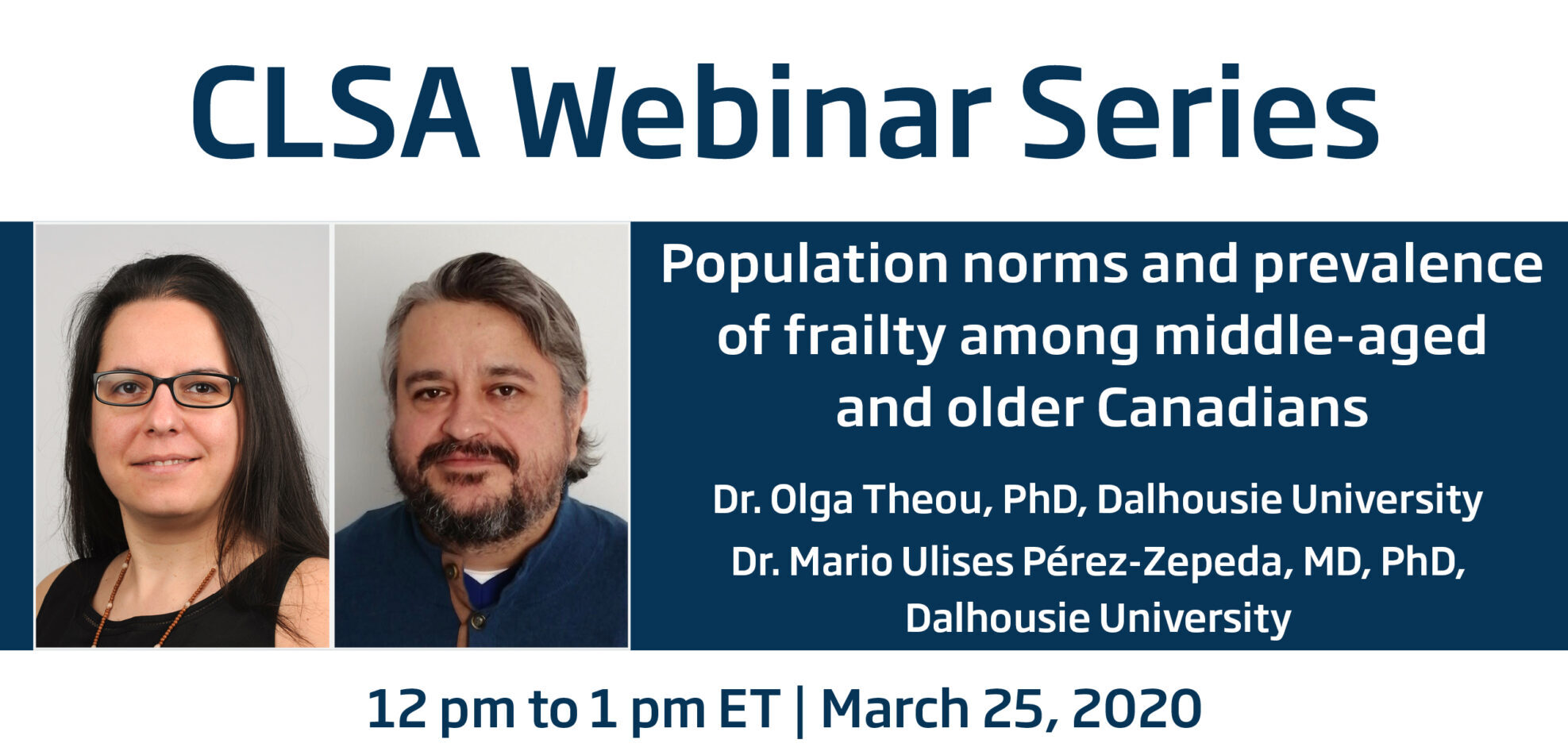 CLSA Webinar Series

Population norms and prevalence of frailty among middle-aged and older Canadians

Dr. Olga Theou, PhD, Dalhousie University

Dr. Mario Ulises Pérez-Zepeda, MD, PhD, Dalhousie University

12 pm to 1 pm ET | March 25, 2020